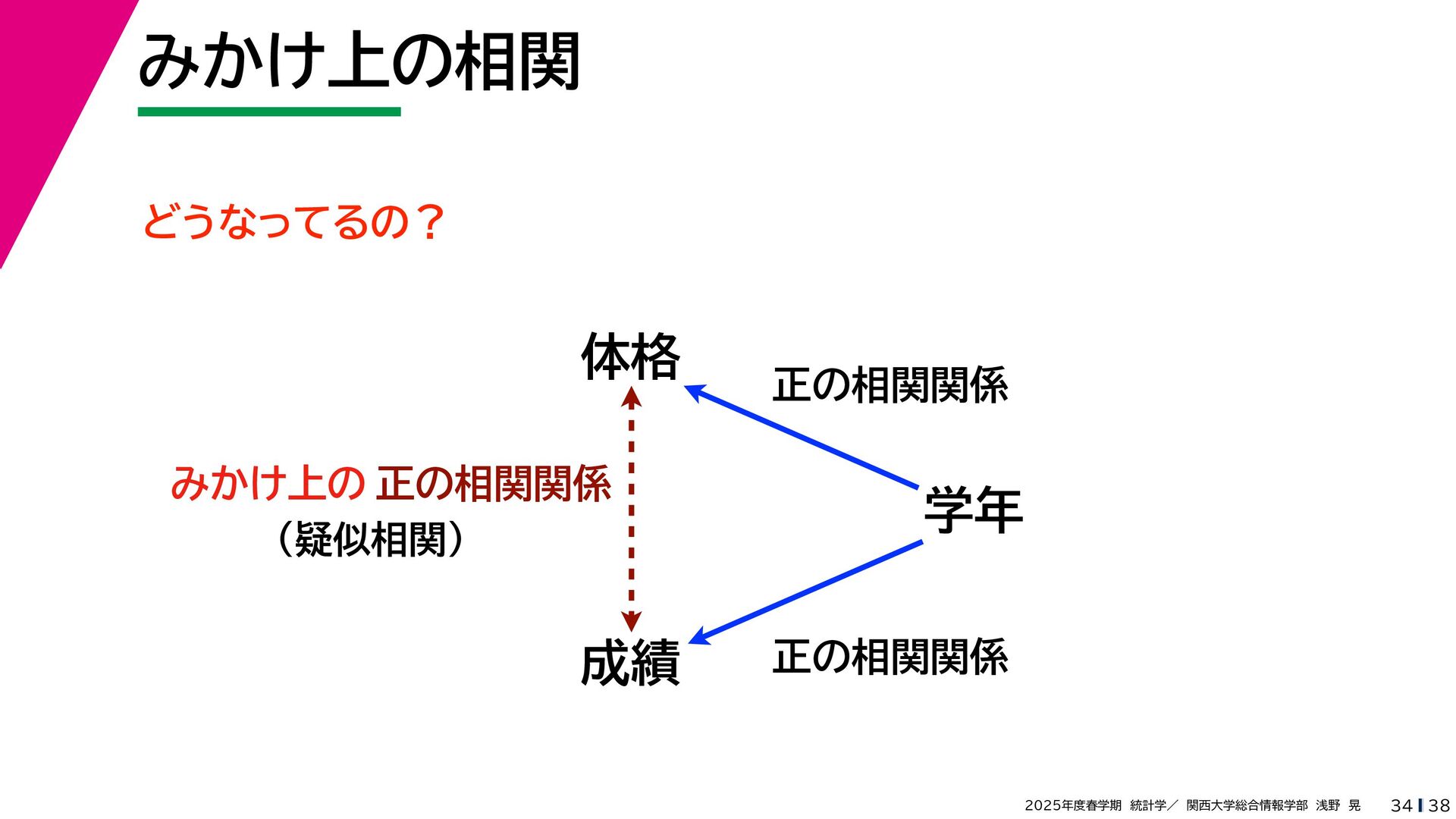 みかけ上の相関

どうなってるの？

体格

正の相関関係

みかけ上の 正の相関関係
（疑似相関）

学年

成績

正の相関関係

2025年度春学期 統計学／ 関西大学総合情報学部 浅野 晃

34 | 38